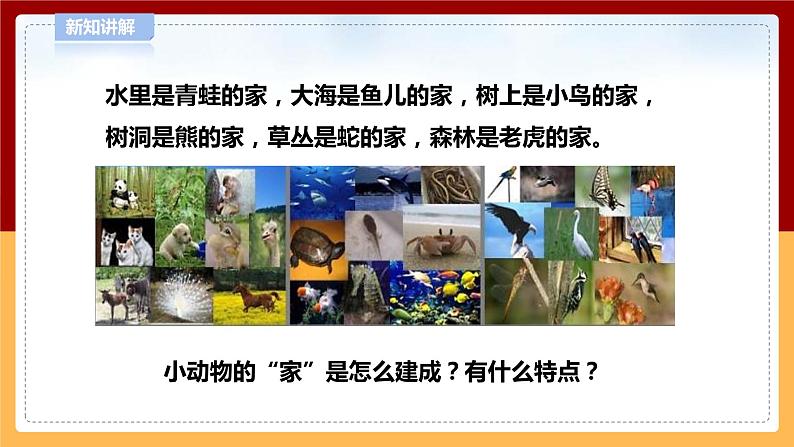 新知讲解

水里是青蛙的家，大海是鱼儿的家，树上是小鸟的家，树洞是熊的家，草丛是蛇的家，森林是老虎的家。

小动物的“家”是怎么建成？有什么特点？